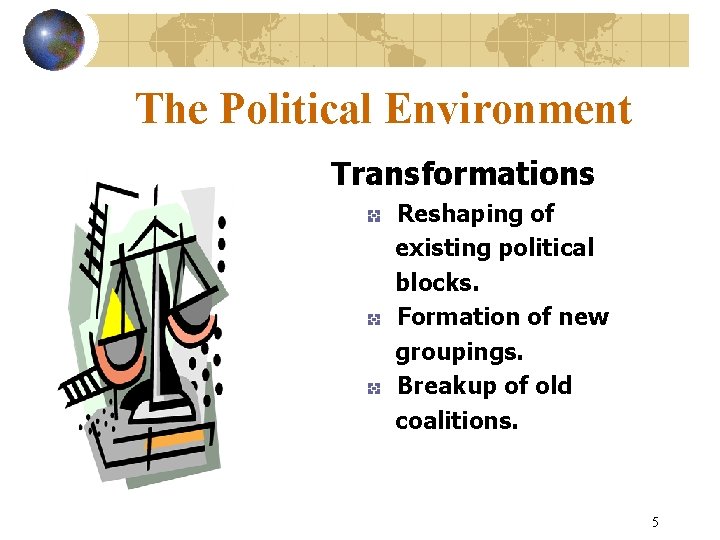 The Political Environment

Transformations

Reshaping of existing political blocks.

Formation of new groupings.

Breakup of old coalitions.

5